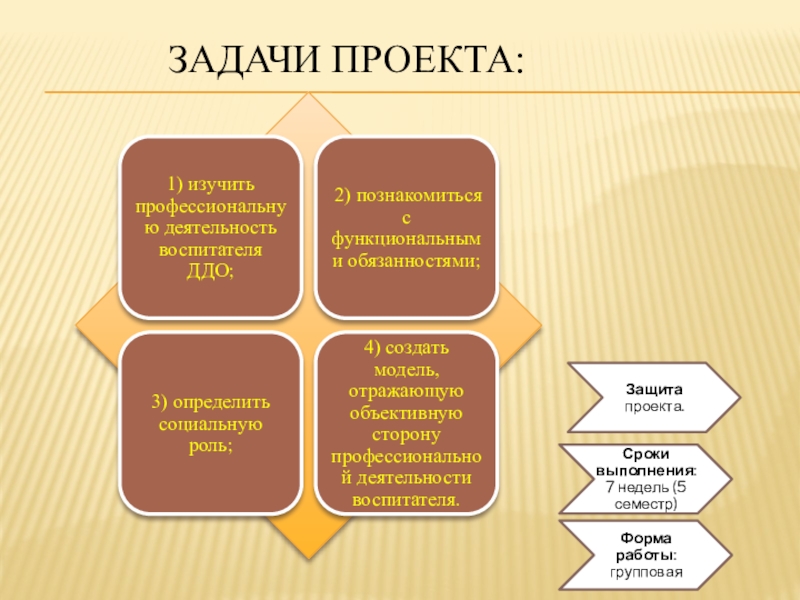 ЗАДАЧИ ПРОЕКТА:

1) изучить профессиональную деятельность воспитателя ДДО;

2) познакомиться с функциональными обязанностями;

3) определить социальную роль;

4) создать модель, отражающую объективную сторону профессиональной деятельности воспитателя.

Защита проекта.

Сроки выполнения: 7 недель (5 семестр)

Форма работы: групповая